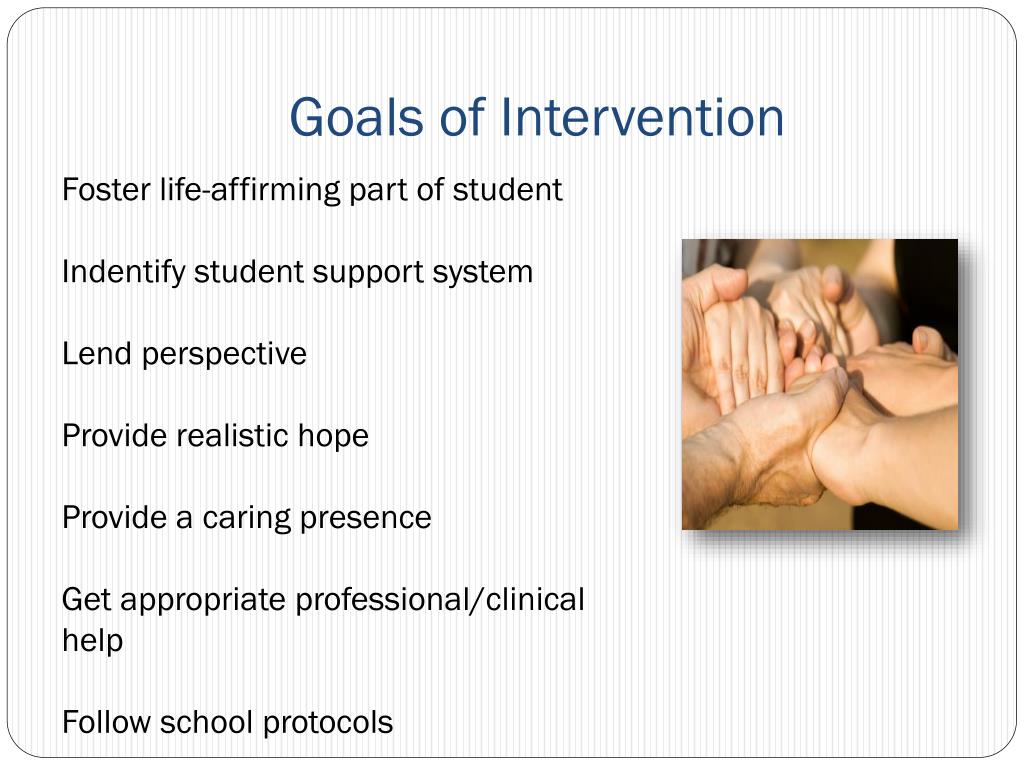 Goals of Intervention

Foster life-affirming part of student

Indentify student support system

Lend perspective

Provide realistic hope

Provide a caring presence

Get appropriate professional/clinical help

Follow school protocols